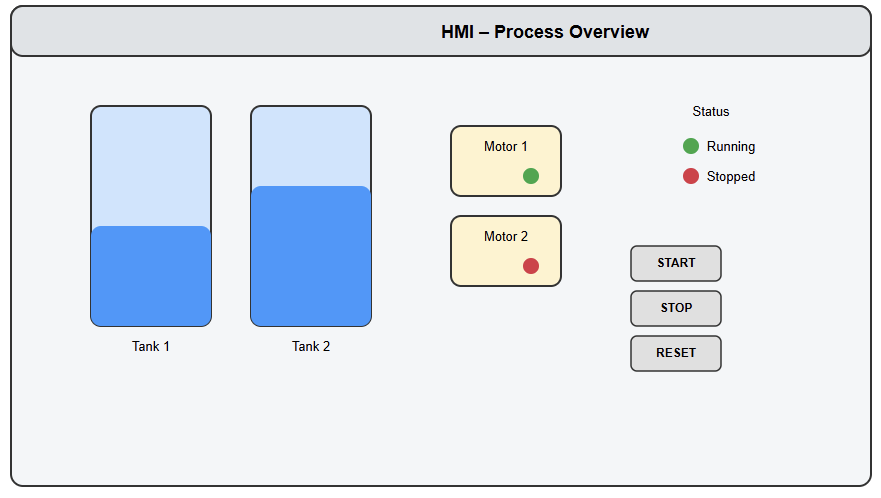 HMI – Process Overview

Tank 1

Tank 2

Motor 1

Motor 2

Status

Running

Stopped

START

STOP

RESET